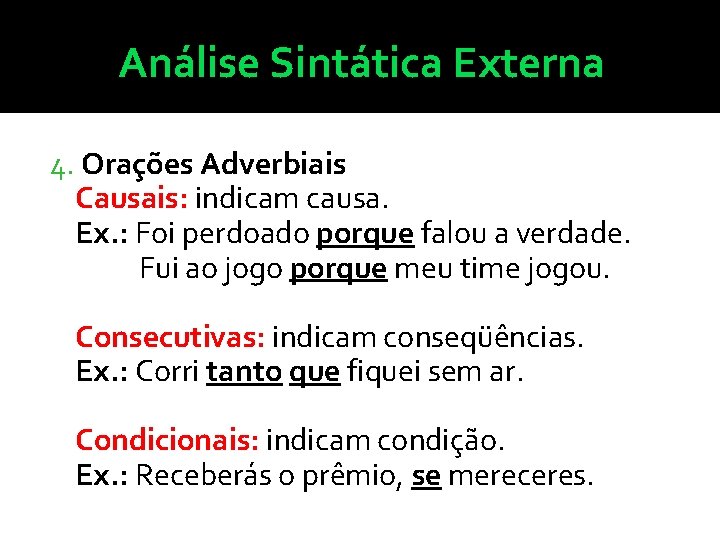 Análise Sintática Externa

4. Orações Adverbiais
Causais: indicam causa.
Ex.: Foi perdoado porque falou a verdade.
Fui ao jogo porque meu time jogou.

Consecutivas: indicam conseqüências.
Ex.: Corri tanto que fiquei sem ar.

Condicionais: indicam condição.
Ex.: Receberás o prêmio, se mereceres.